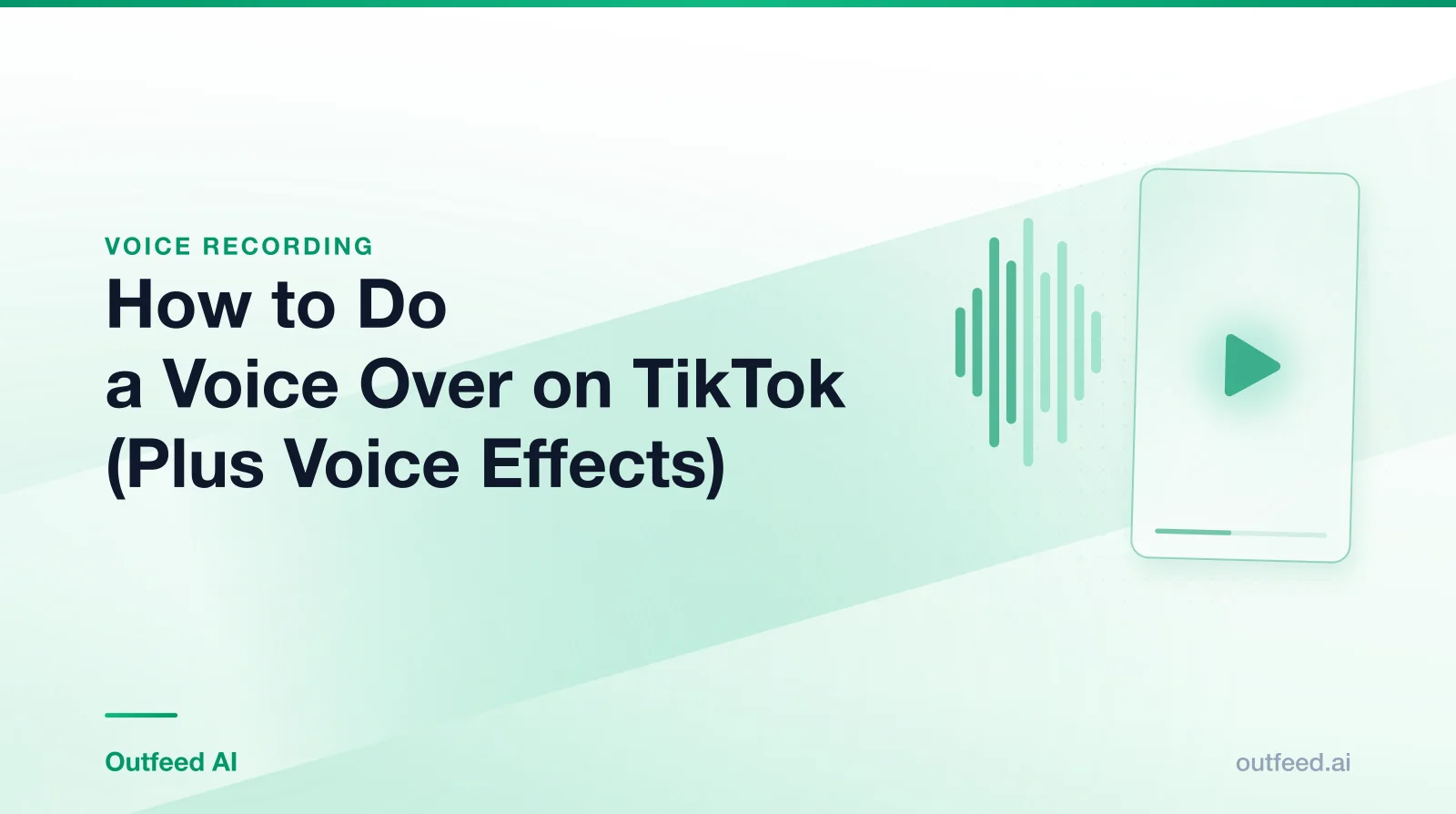 VOICE RECORDING

How to Do
a Voice Over on TikTok
(Plus Voice Effects)

Outfeed AI

outfeed.ai